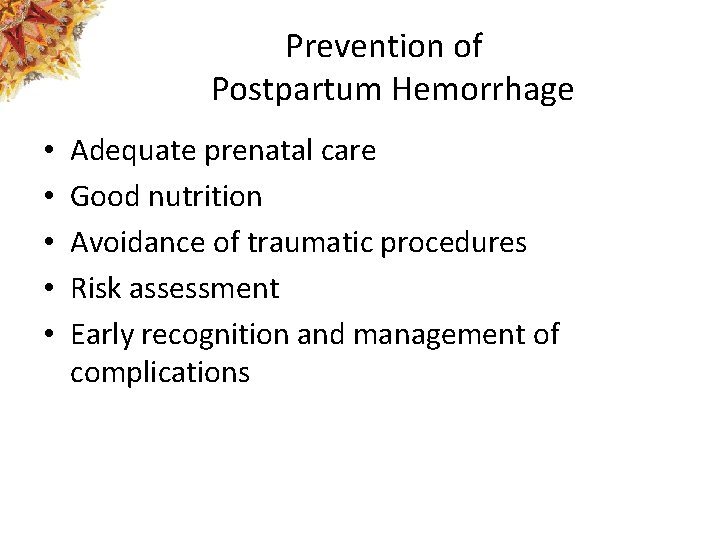 Prevention of
Postpartum Hemorrhage

• Adequate prenatal care
• Good nutrition
• Avoidance of traumatic procedures
• Risk assessment
• Early recognition and management of complications